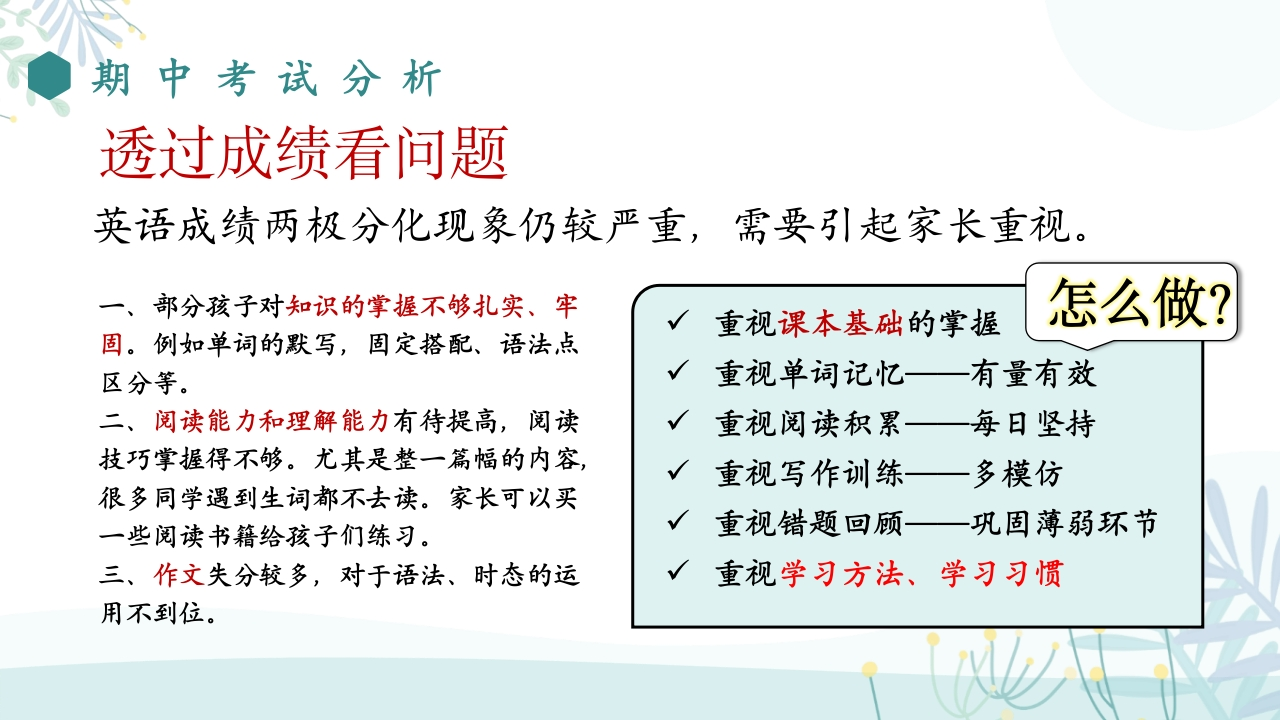 期中考试分析

透过成绩看问题

英语成绩两极分化现象仍较严重，需要引起家长重视。

一、部分孩子对知识的掌握不够扎实、牢固。例如单词的默写，固定搭配、语法点区分等。

二、阅读能力和理解能力有待提高，阅读技巧掌握得不够。尤其是整一篇幅的内容，很多同学遇到生词都不去读。家长可以买一些阅读书籍给孩子们练习。

三、作文失分较多，对于语法、时态的运用不到位。

怎么做?

✓ 重视课本基础的掌握
✓ 重视单词记忆——有量有效
✓ 重视阅读积累——每日坚持
✓ 重视写作训练——多模仿
✓ 重视错题回顾——巩固薄弱环节
✓ 重视学习方法、学习习惯